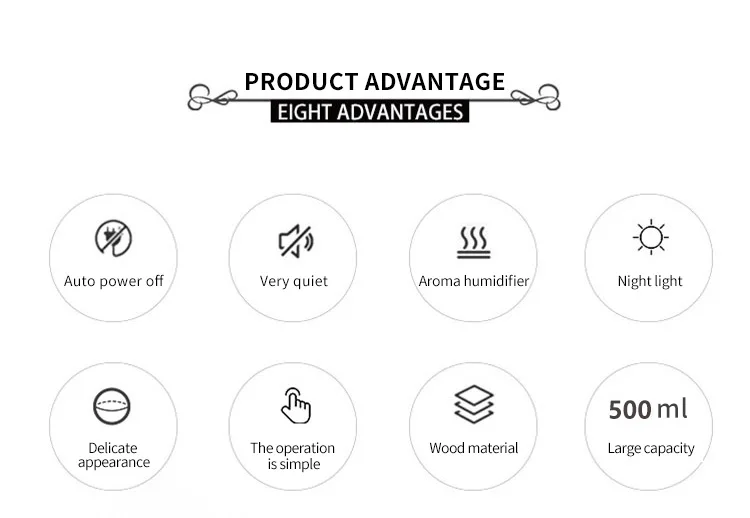 PRODUCT ADVANTAGE
EIGHT ADVANTAGES

Auto power off

Very quiet

Aroma humidifier

Night light

Delicate appearance

The operation is simple

Wood material

500 ml

Large capacity